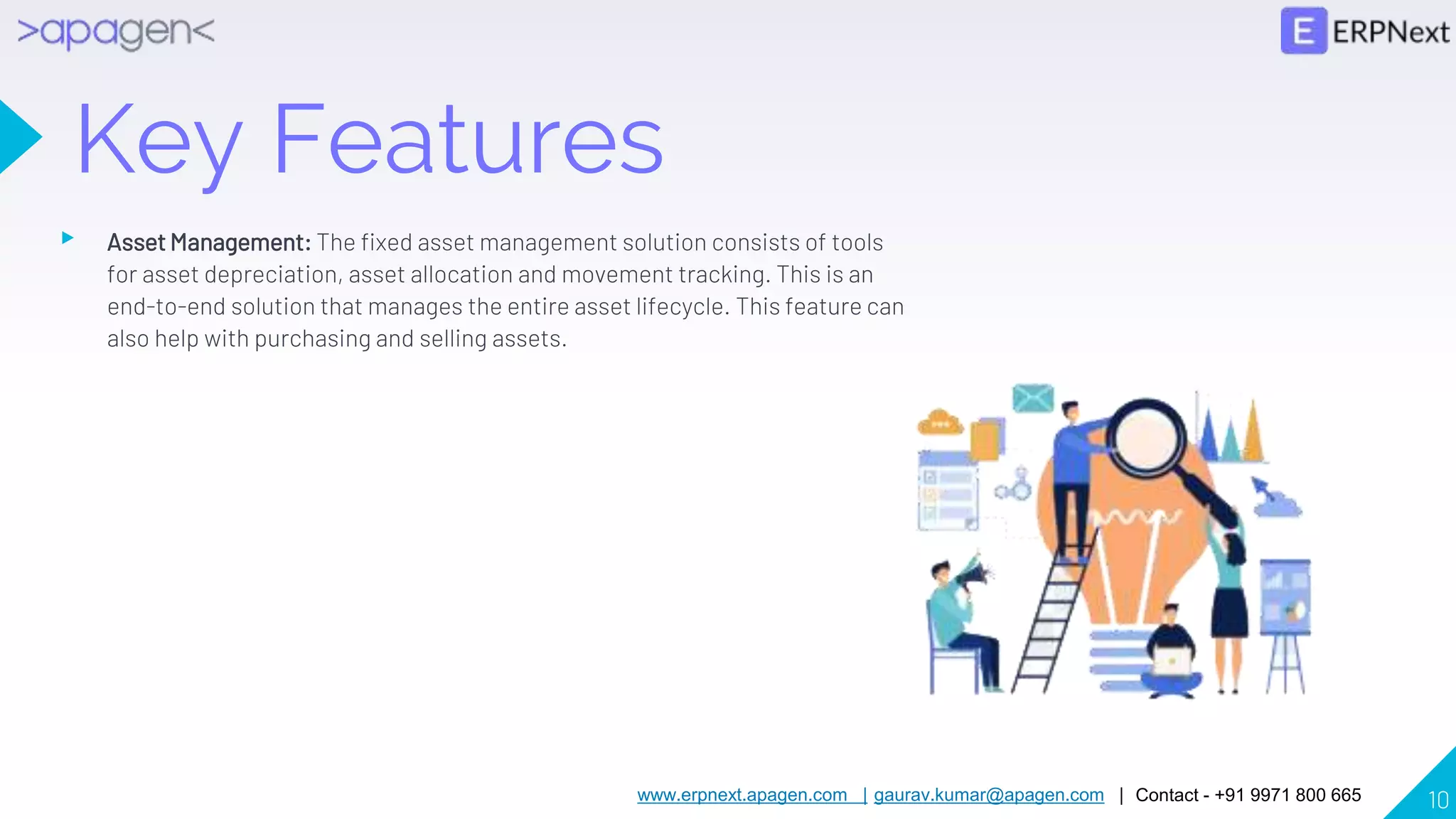 >apagen<

E ERPNext

Key Features

Asset Management: The fixed asset management solution consists of tools for asset depreciation, asset allocation and movement tracking. This is an end-to-end solution that manages the entire asset lifecycle. This feature can also help with purchasing and selling assets.

www.erpnext.apagen.com | gaurav.kumar@apagen.com | Contact - +91 9971 800 665

10